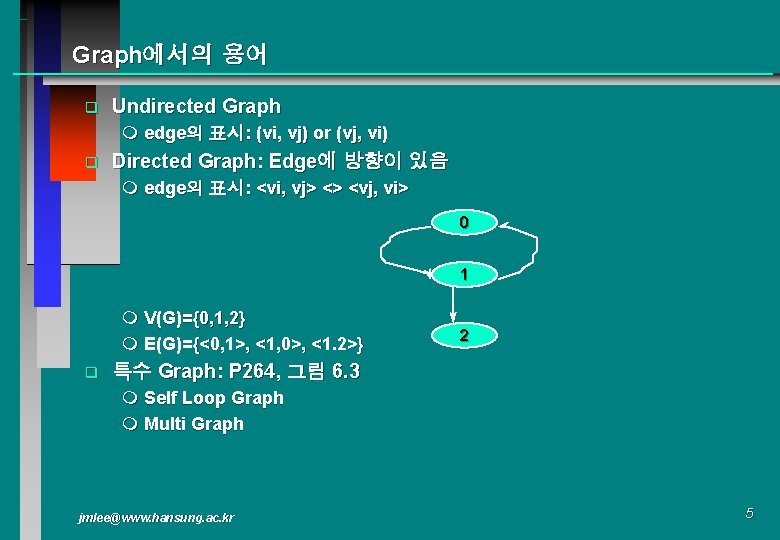 Graph에서의 용어

Undirected Graph

edge의 표시: (vi, vj) or (vj, vi)

Directed Graph: Edge에 방향이 있음

edge의 표시: <vi, vj> <> <vj, vi>

0

1

2

V(G)={0,1,2}

E(G)={<0,1>, <1,0>, <1.2>}

특수 Graph: P264, 그림 6.3

Self Loop Graph

Multi Graph

jmlee@www.hansung.ac.kr

5